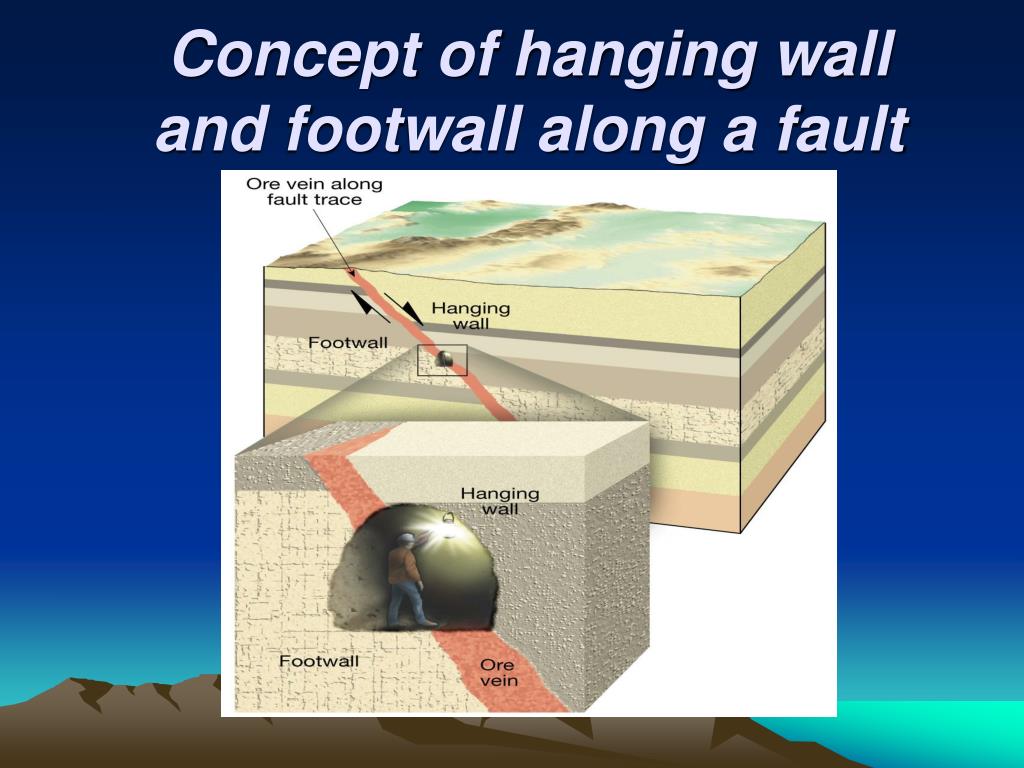 Concept of hanging wall and footwall along a fault

Ore vein along fault trace

Hanging wall

Footwall

Hanging wall

Footwall

Ore vein